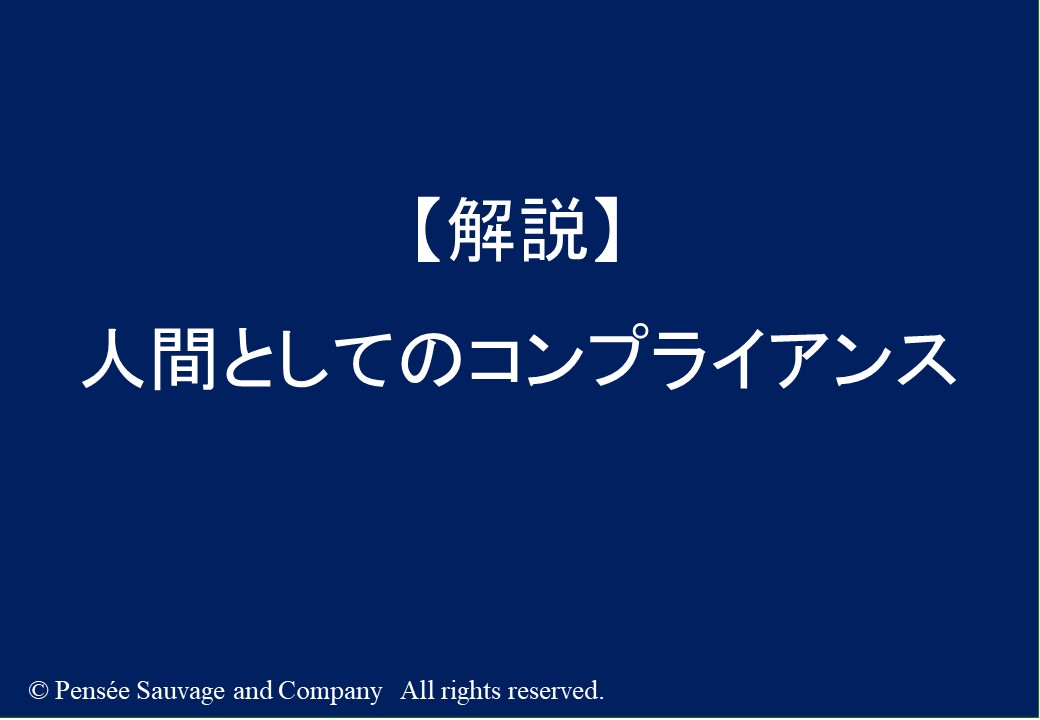 【解説】
人間としてのコンプライアンス

© Pensée Sauvage and Company All rights reserved.